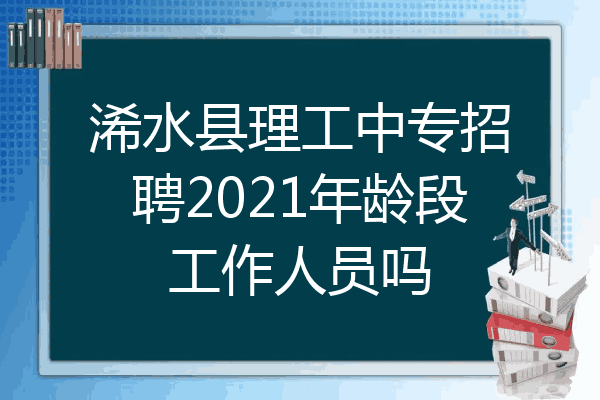 浠水县理工中专招聘2021年龄段工作人员吗